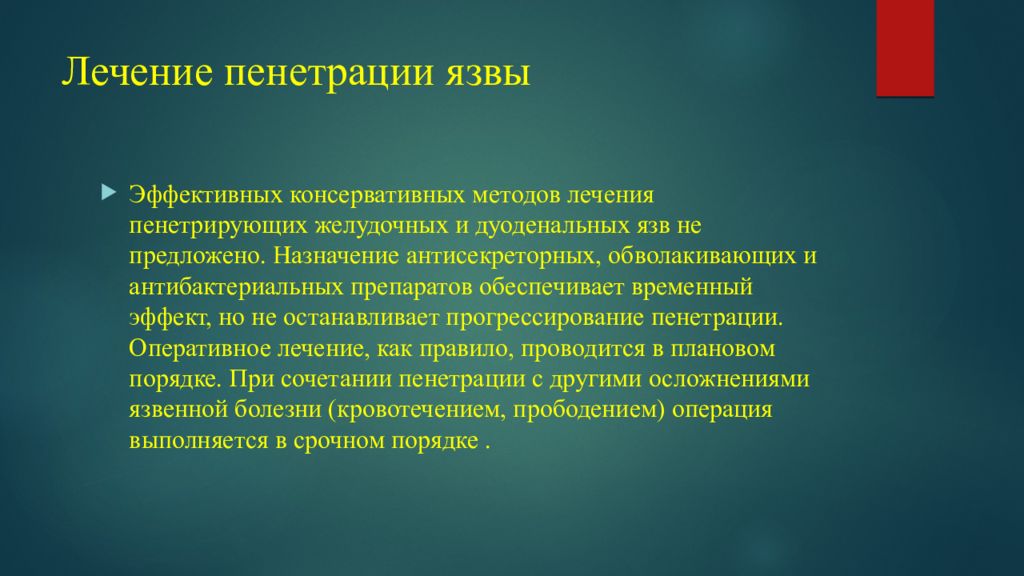 Лечение пенетрации язвы

Эффективных консервативных методов лечения пенетрирующих желудочных и дуоденальных язв не предложено. Назначение антисекреторных, обволакивающих и антибактериальных препаратов обеспечивает временный эффект, но не останавливает прогрессирование пенетрации. Оперативное лечение, как правило, проводится в плановом порядке. При сочетании пенетрации с другими осложнениями язвенной болезни (кровотечением, прободением) операция выполняется в срочном порядке .